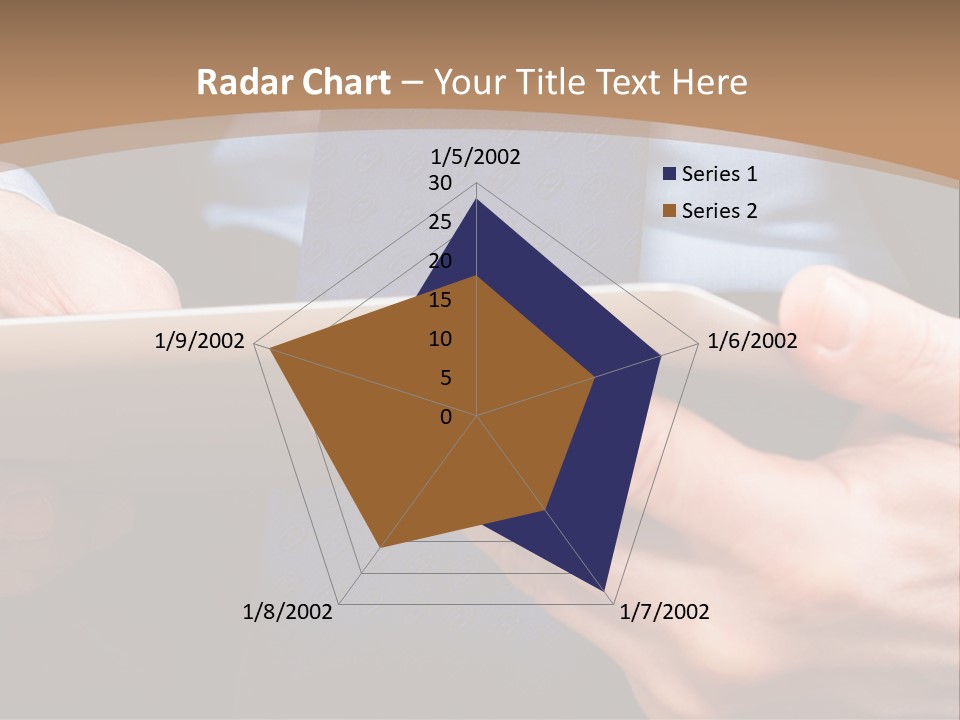 Radar Chart – Your Title Text Here

1/5/2002
30
25
20
15
10
5
0
1/6/2002
1/7/2002
1/8/2002
1/9/2002

Series 1
Series 2